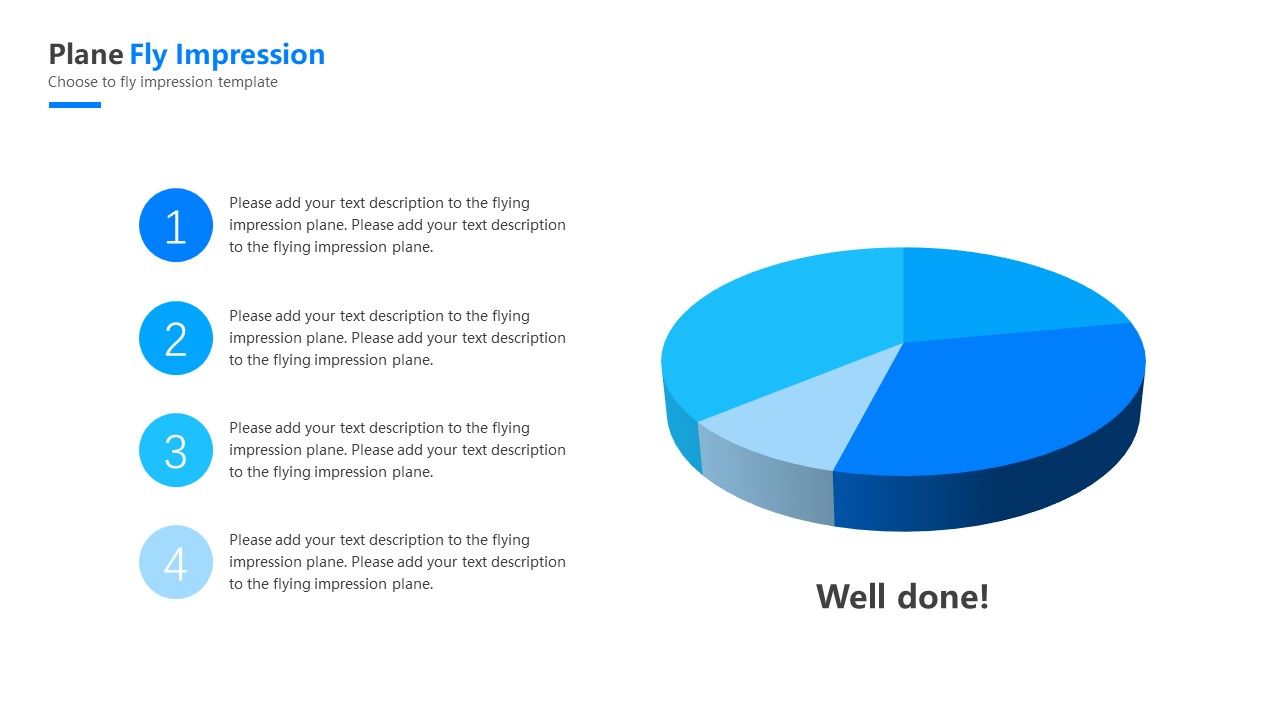 Plane Fly Impression
Choose to fly impression template

1
Please add your text description to the flying impression plane. Please add your text description to the flying impression plane.

2
Please add your text description to the flying impression plane. Please add your text description to the flying impression plane.

3
Please add your text description to the flying impression plane. Please add your text description to the flying impression plane.

4
Please add your text description to the flying impression plane. Please add your text description to the flying impression plane.

Well done!